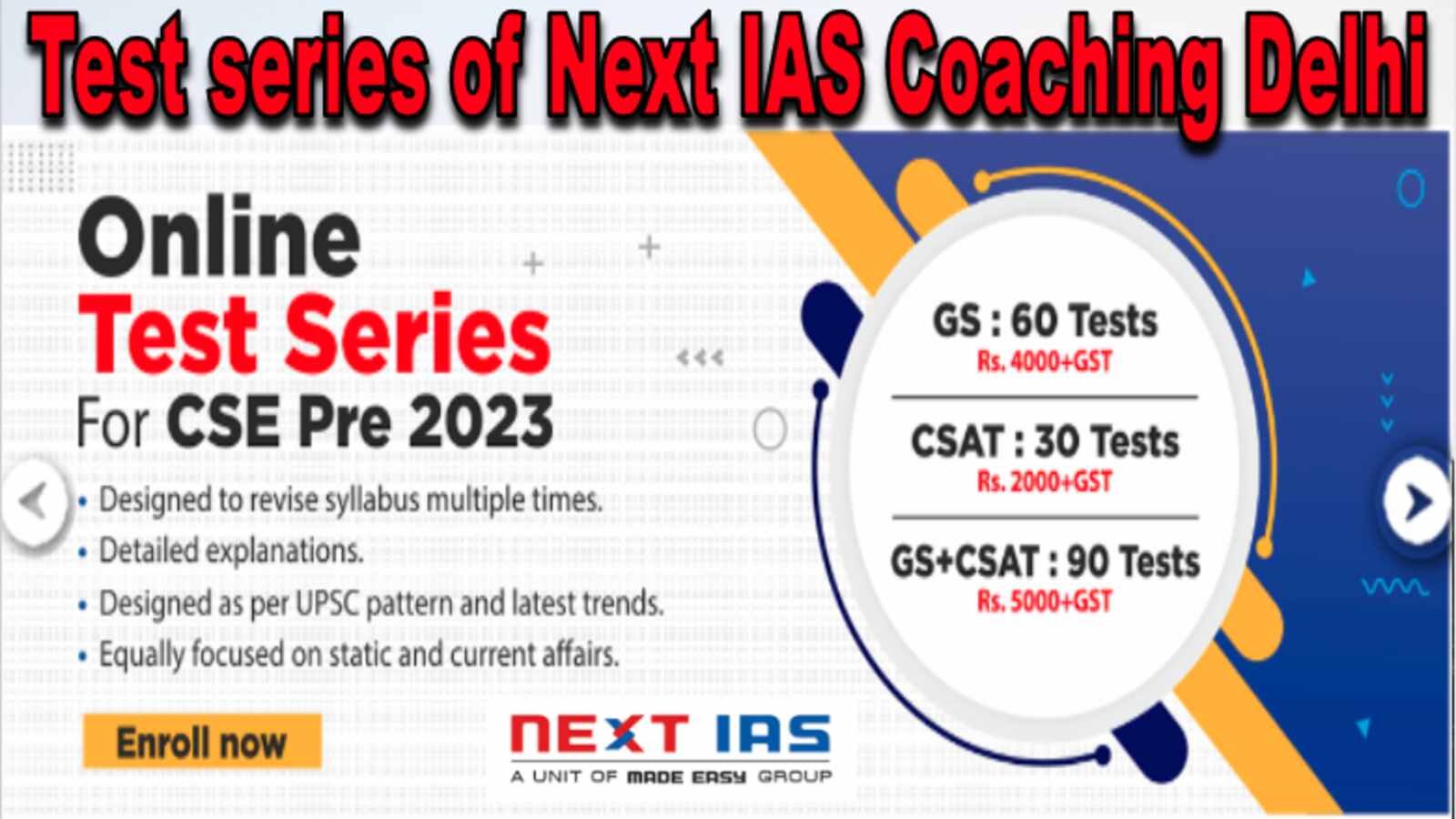 Test series of Next IAS Coaching Delhi

Online
Test Series
For CSE Pre 2023

• Designed to revise syllabus multiple times.
• Detailed explanations.
• Designed as per UPSC pattern and latest trends.
• Equally focused on static and current affairs.

Enroll now

NEXT IAS
A UNIT OF MADE EASY GROUP

GS : 60 Tests
Rs. 4000+GST

CSAT : 30 Tests
Rs. 2000+GST

GS+CSAT : 90 Tests
Rs. 5000+GST